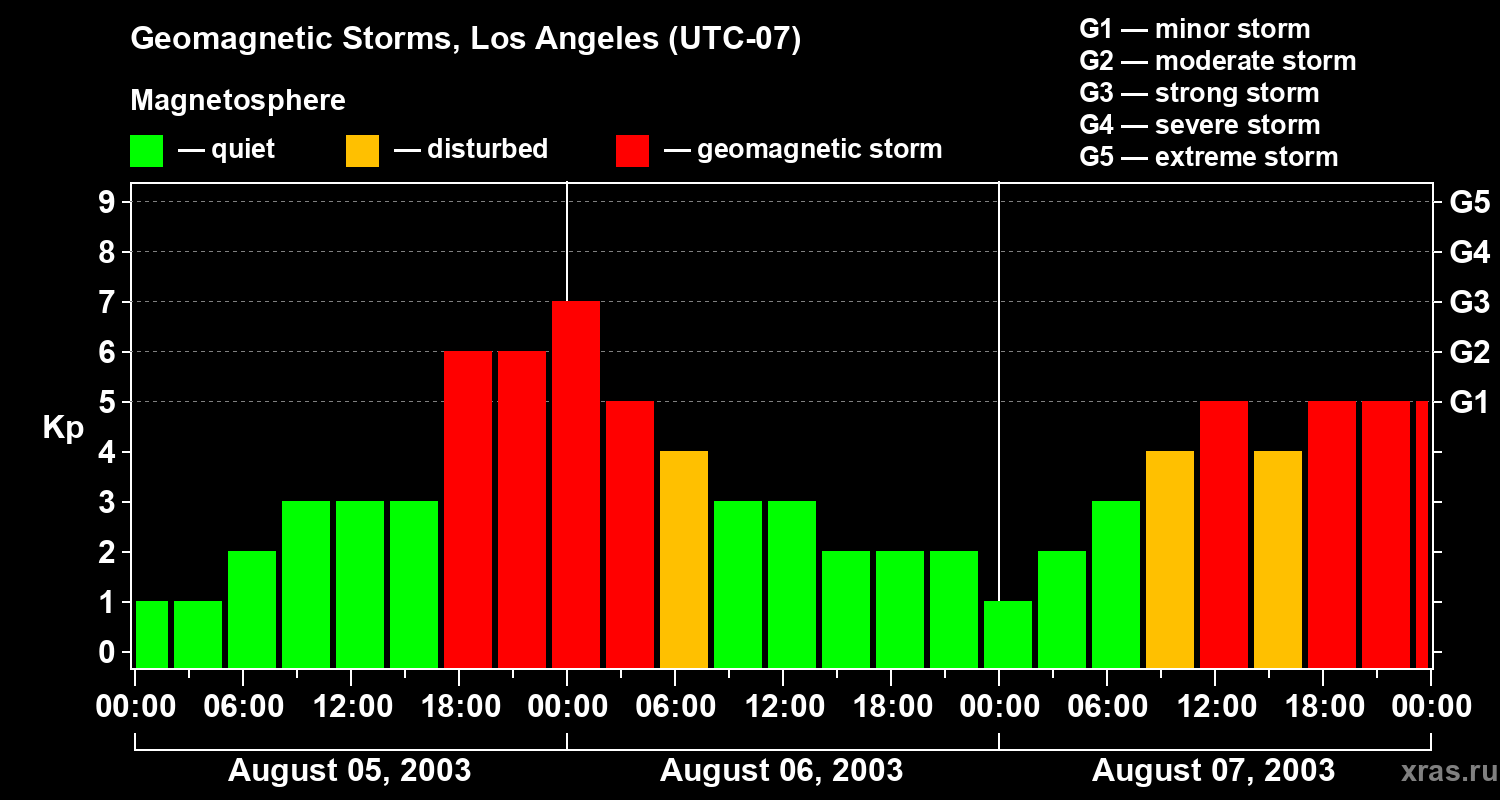 Geomagnetic Storms, Los Angeles (UTC-07)

Magnetosphere

— quiet — disturbed — geomagnetic storm

G1 — minor storm
G2 — moderate storm
G3 — strong storm
G4 — severe storm
G5 — extreme storm

Kp

9
8
7
6
5
4
3
2
1
0

G5
G4
G3
G2
G1

00:00 06:00 12:00 18:00 00:00 06:00 12:00 18:00 00:00 06:00 12:00 18:00 00:00

August 05, 2003 August 06, 2003 August 07, 2003

xras.ru